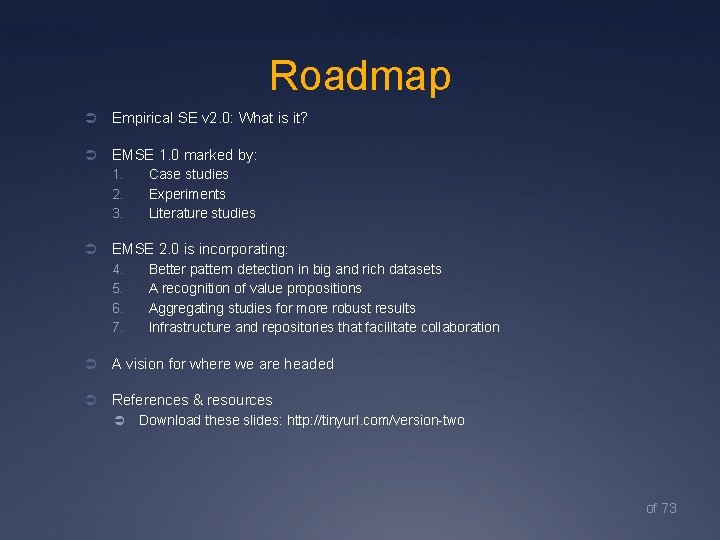 Roadmap

➲ Empirical SE v2.0: What is it?

➲ EMSE 1.0 marked by:
1. Case studies
2. Experiments
3. Literature studies

➲ EMSE 2.0 is incorporating:
4. Better pattern detection in big and rich datasets
5. A recognition of value propositions
6. Aggregating studies for more robust results
7. Infrastructure and repositories that facilitate collaboration

➲ A vision for where we are headed

➲ References & resources
➲ Download these slides: http://tinyurl.com/version-two

of 73